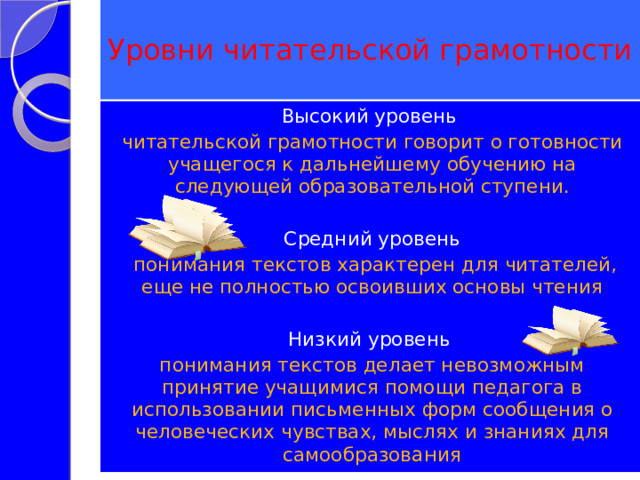 Уровни читательской грамотности

Высокий уровень
читательской грамотности говорит о готовности учащегося к дальнейшему обучению на следующей образовательной ступени.

Средний уровень
понимания текстов характерен для читателей, еще не полностью освоивших основы чтения

Низкий уровень
понимания текстов делает невозможным принятие учащимися помощи педагога в использовании письменных форм сообщения о человеческих чувствах, мыслях и знаниях для самообразования